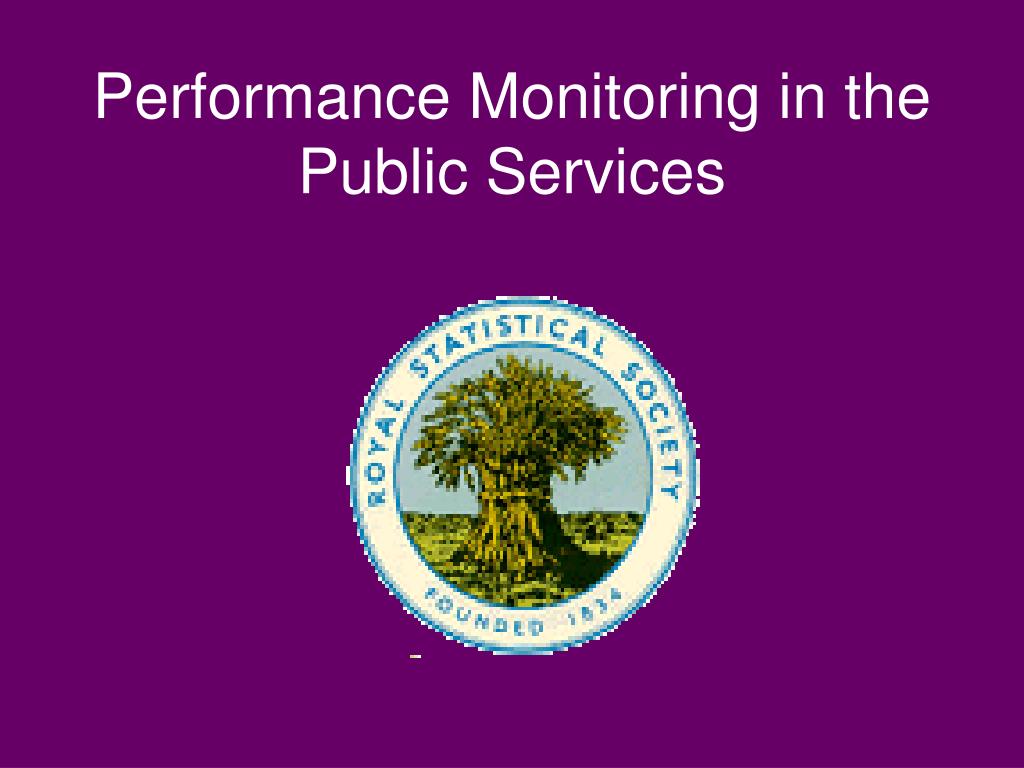 Performance Monitoring in the Public Services

ROYAL STATISTICAL SOCIETY

FOUNDED 1834